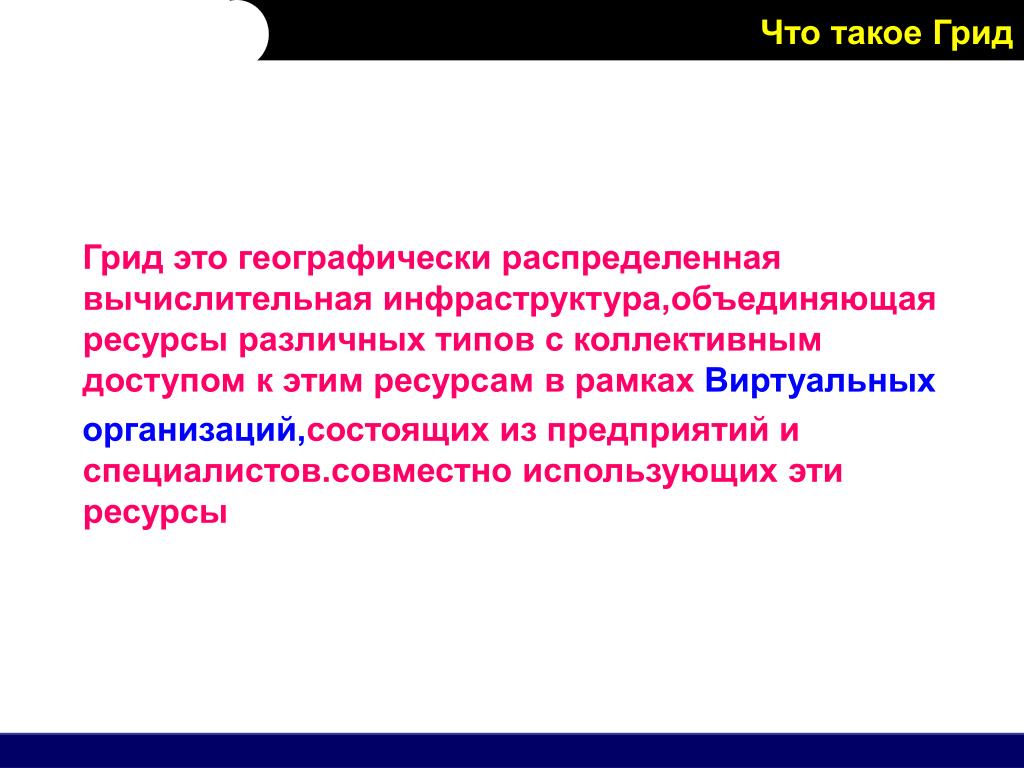 Что такое Грид

Грид это географически распределенная вычислительная инфраструктура,объединяющая ресурсы различных типов с коллективным доступом к этим ресурсам в рамках Виртуальных организаций,состоящих из предприятий и специалистов.совместно использующих эти ресурсы